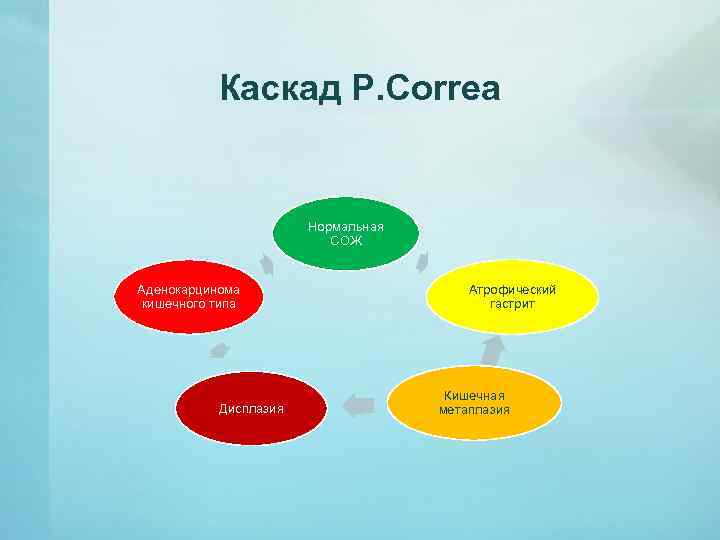 Каскад P.Correa

Нормальная СОЖ

Атрофический гастрит

Кишечная метаплазия

Дисплазия

Аденокарцинома кишечного типа